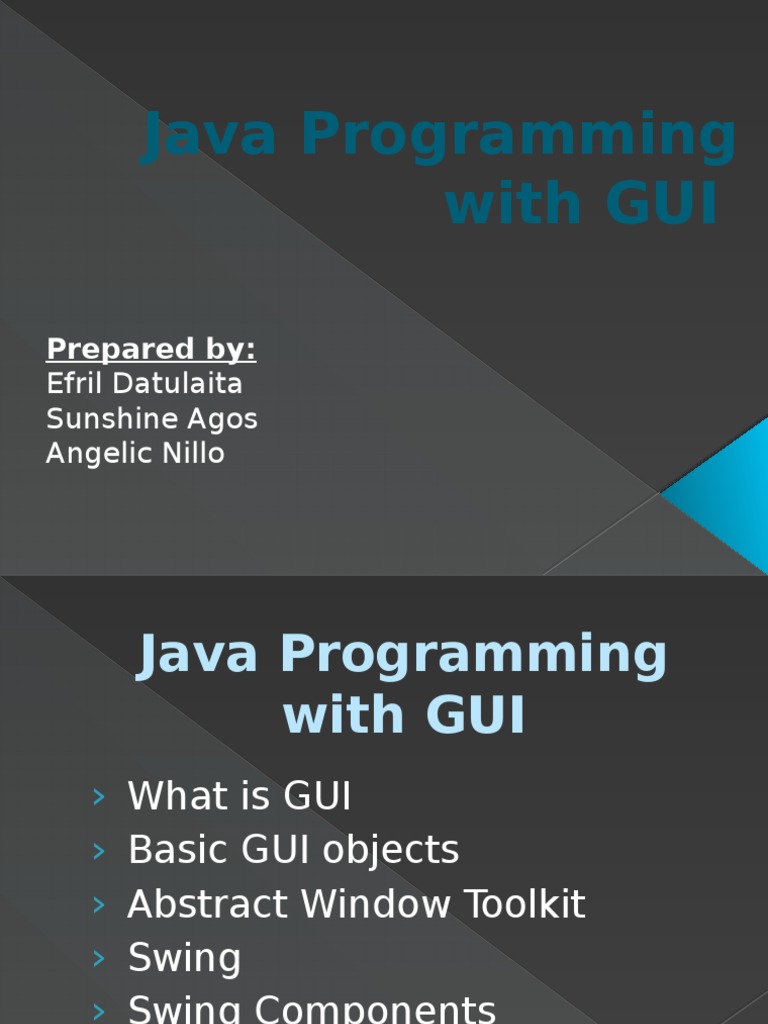 Java Programming with GUI

Prepared by:
Efril Datulaita
Sunshine Agos
Angelic Nillo

Java Programming with GUI

› What is GUI
› Basic GUI objects
› Abstract Window Toolkit
› Swing
› Swing Components